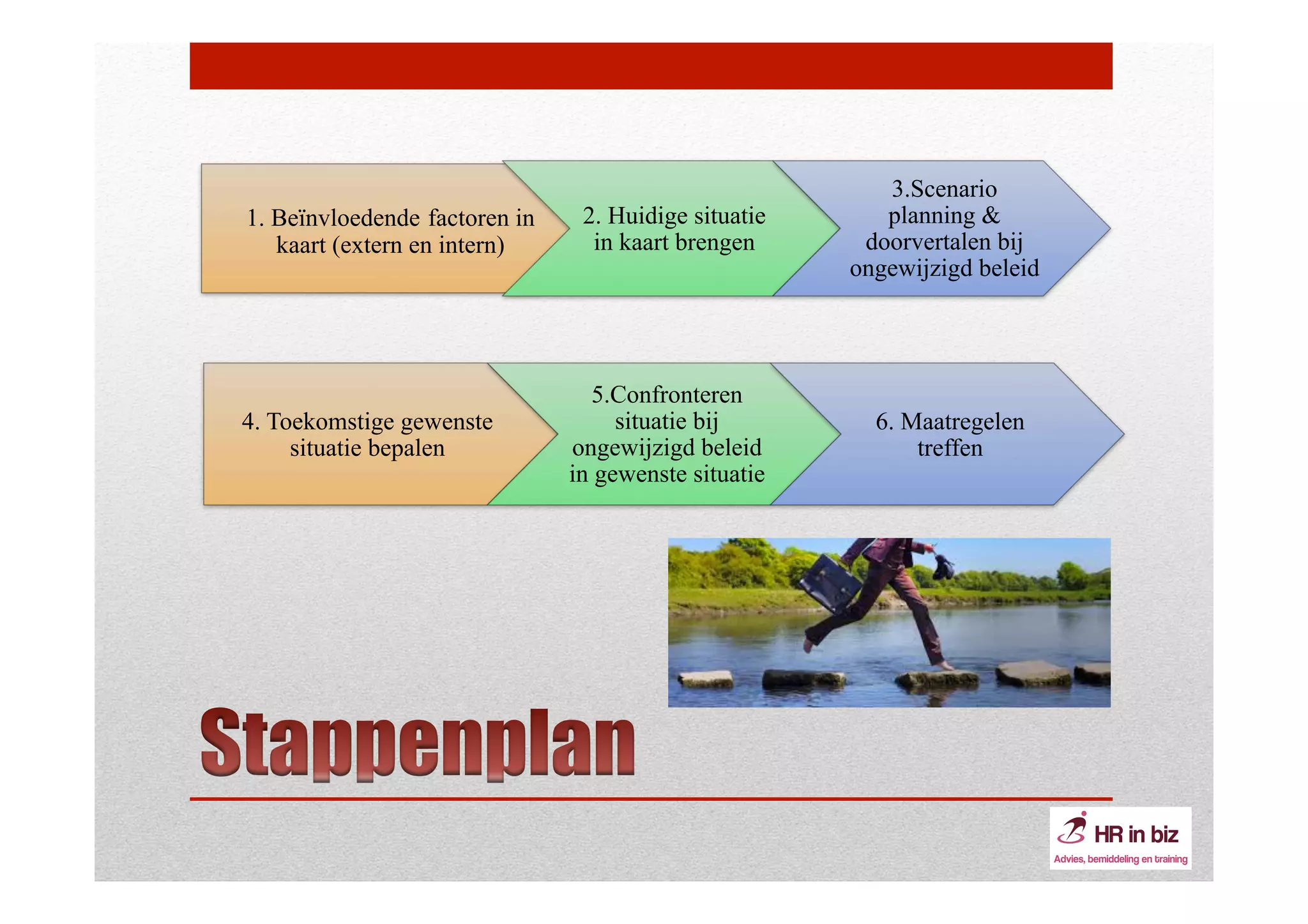 1. Beïnvloedende factoren in kaart (extern en intern)

2. Huidige situatie in kaart brengen

3.Scenario planning & doorvertalen bij ongewijzigd beleid

4. Toekomstige gewenste situatie bepalen

5.Confronteren situatie bij ongewijzigd beleid in gewenste situatie

6. Maatregelen treffen

Stappenplan

HR in biz
Advies, bemiddeling en training